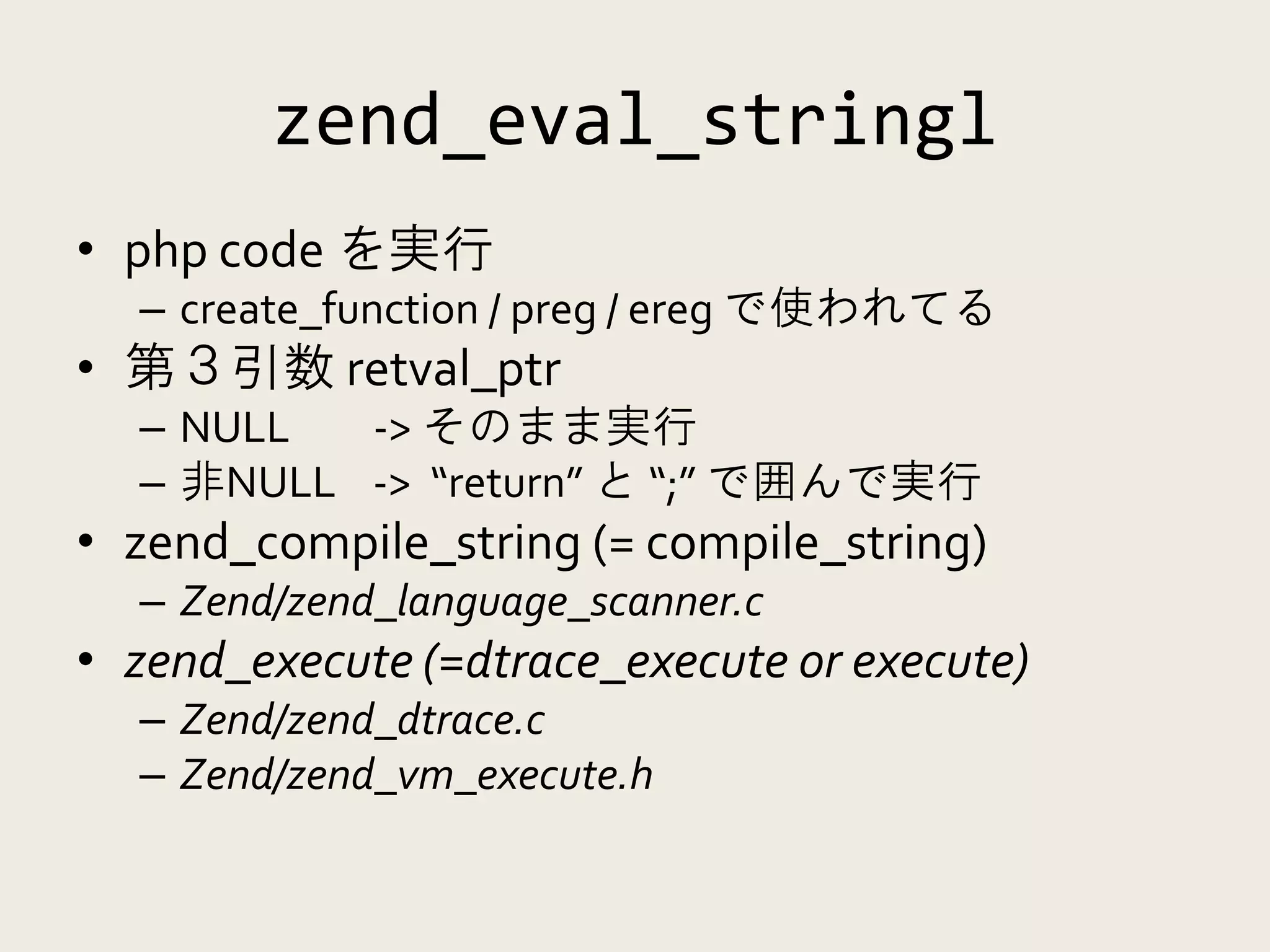 zend_eval_stringl

• php code を実行
– create_function / preg / ereg で使われてる
• 第３引数 retval_ptr
– NULL -> そのまま実行
– 非NULL -> “return” と “;” で囲んで実行
• zend_compile_string (= compile_string)
– Zend/zend_language_scanner.c
• zend_execute (=dtrace_execute or execute)
– Zend/zend_dtrace.c
– Zend/zend_vm_execute.h